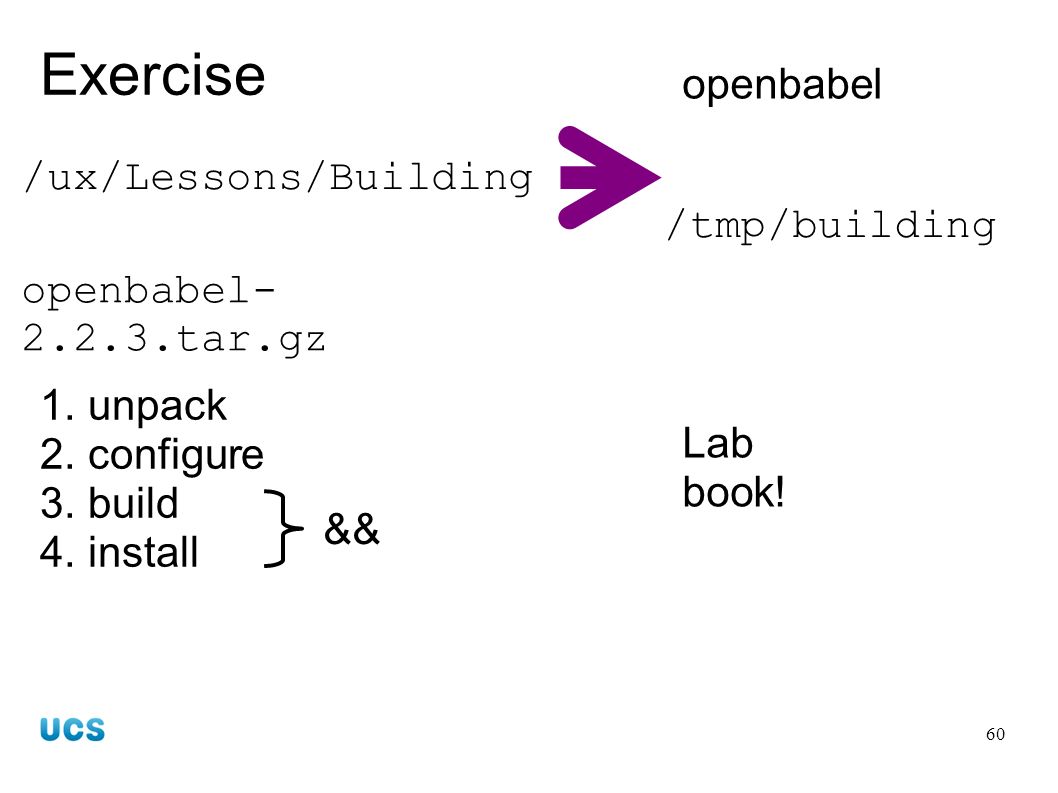 Exercise

openbabel

/ux/Lessons/Building

/tmp/building

openbabel-2.2.3.tar.gz

1. unpack
2. configure
3. build
4. install

&&

Lab book!

UCS

60